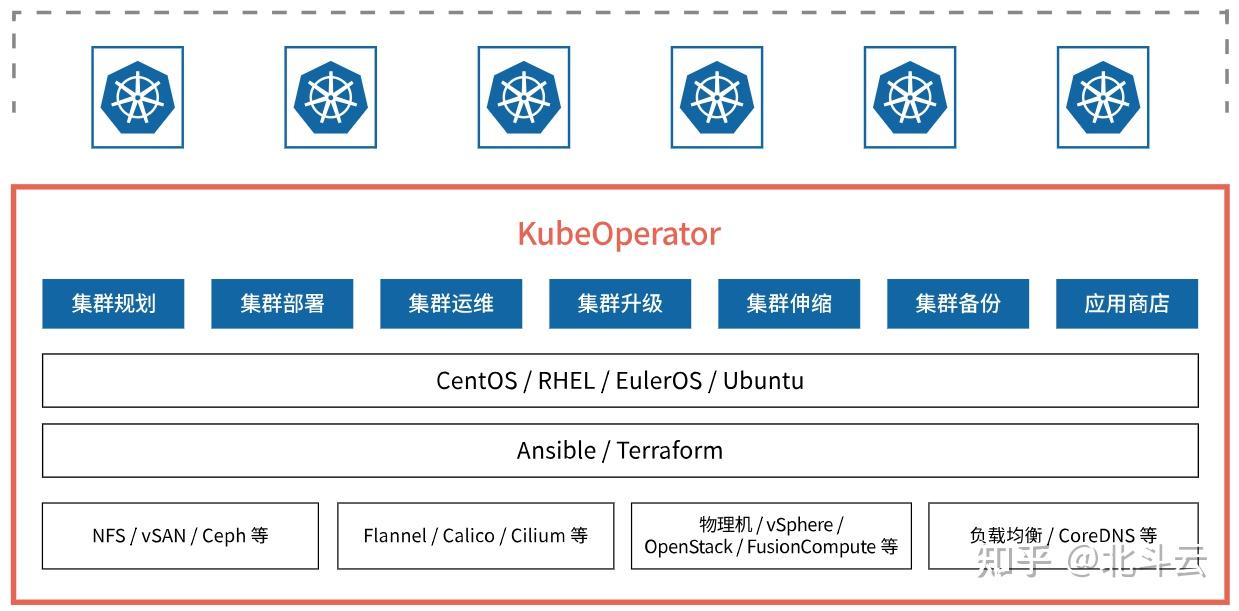 KubeOperator

集群规划

集群部署

集群运维

集群升级

集群伸缩

集群备份

应用商店

CentOS / RHEL / EulerOS / Ubuntu

Ansible / Terraform

NFS / vSAN / Ceph 等

Flannel / Calico / Cilium 等

物理机 / vSphere / OpenStack / FusionCompute 等

负载均衡 / CoreDNS 等

知乎 @北斗云